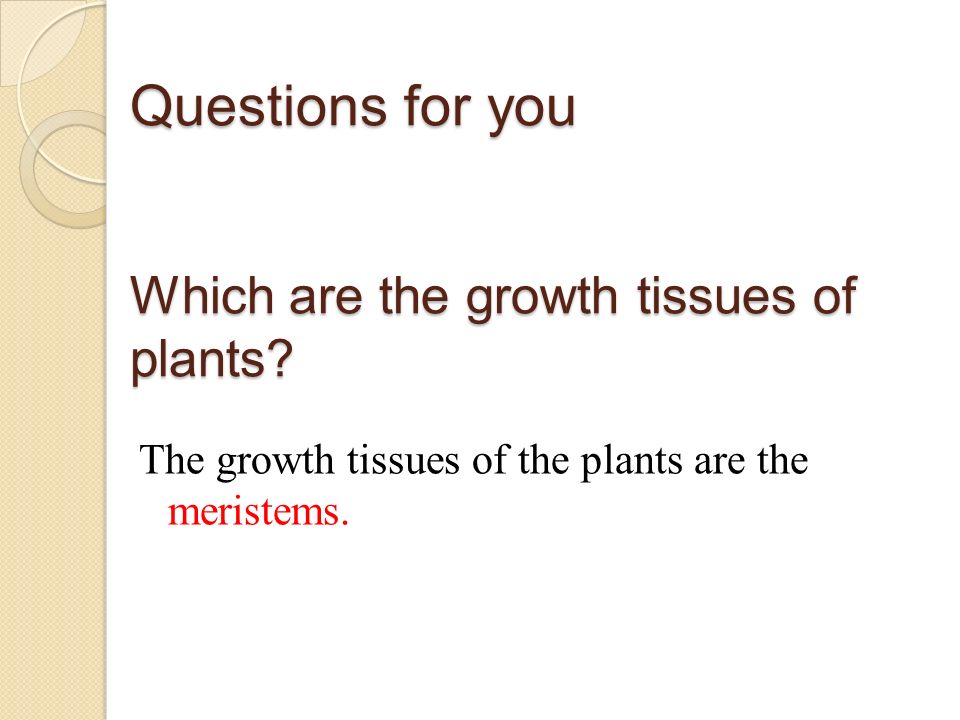 Questions for you

Which are the growth tissues of plants?

The growth tissues of the plants are the meristems.